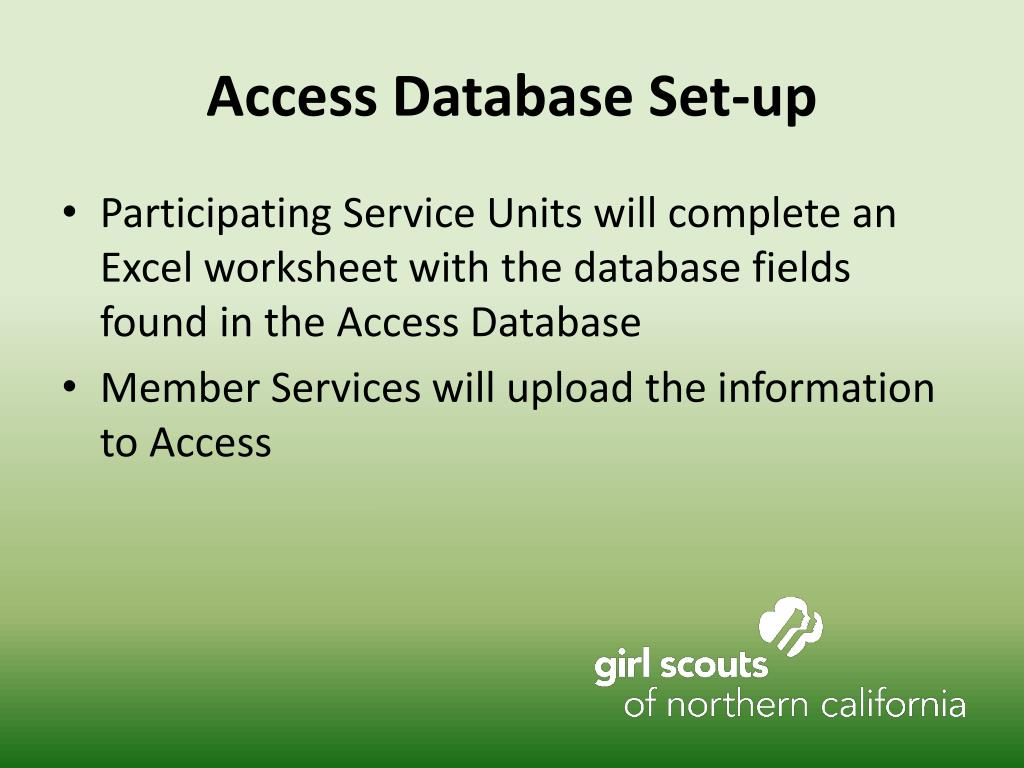 Access Database Set-up

• Participating Service Units will complete an Excel worksheet with the database fields found in the Access Database
• Member Services will upload the information to Access

girl scouts
of northern california